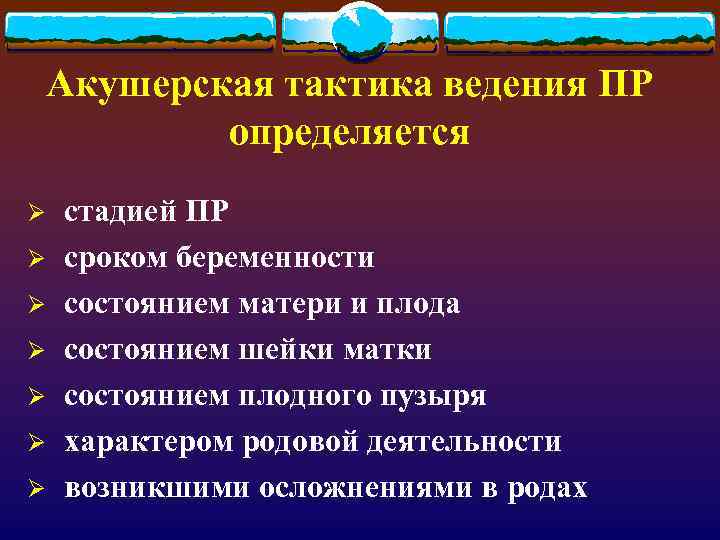 Акушерская тактика ведения ПР определяется

➢ стадией ПР
➢ сроком беременности
➢ состоянием матери и плода
➢ состоянием шейки матки
➢ состоянием плодного пузыря
➢ характером родовой деятельности
➢ возникшими осложнениями в родах